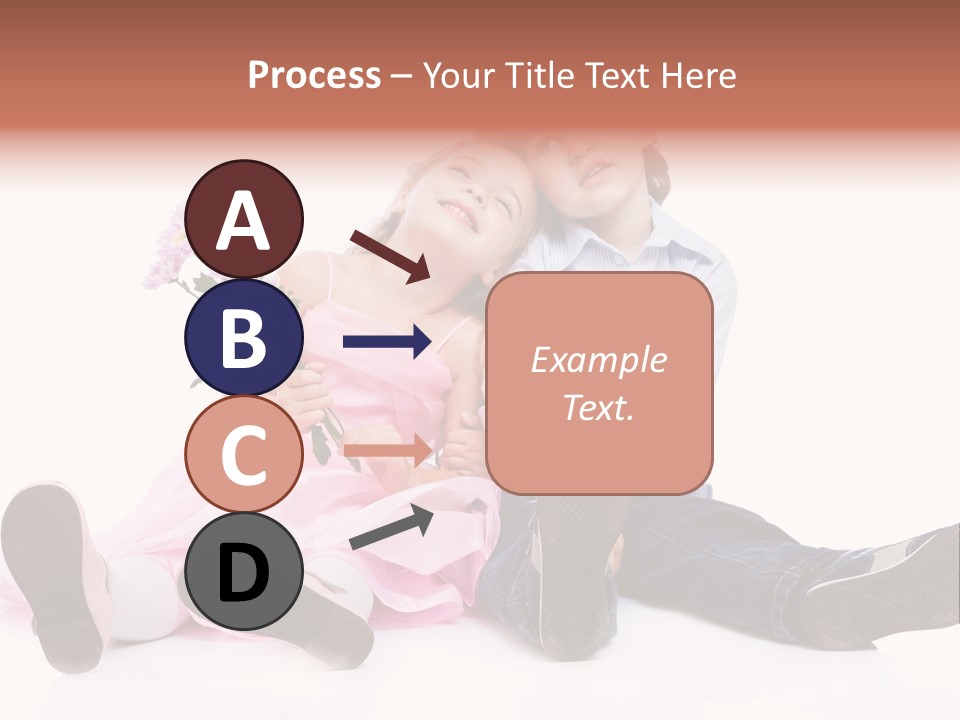 Process – Your Title Text Here

A

B

C

D

Example Text.